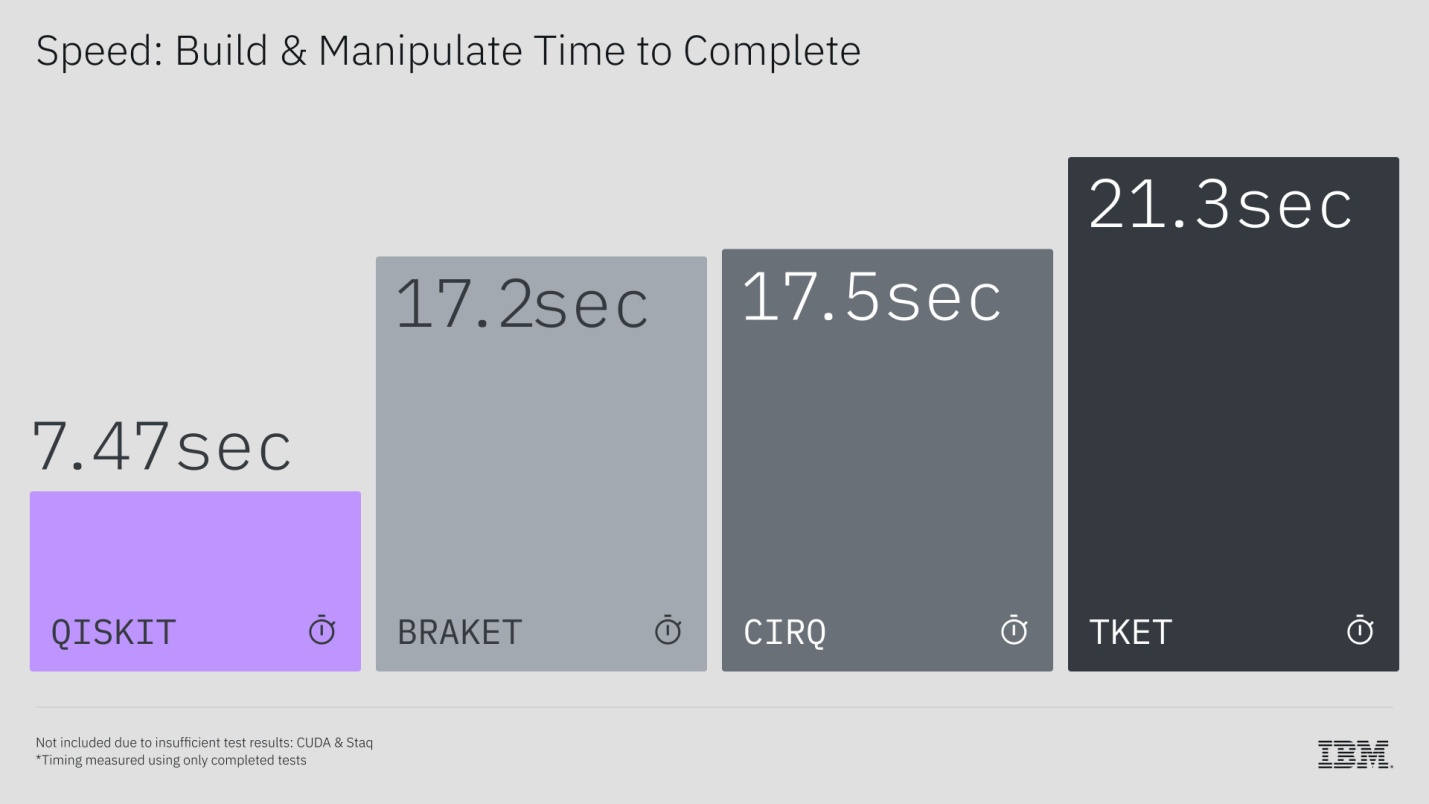 Speed: Build & Manipulate Time to Complete

7.47sec

QISKIT

17.2sec

BRAKET

17.5sec

CIRQ

21.3sec

TKET

Not included due to insufficient test results: CUDA & Staq
*Timing measured using only completed tests

IBM.